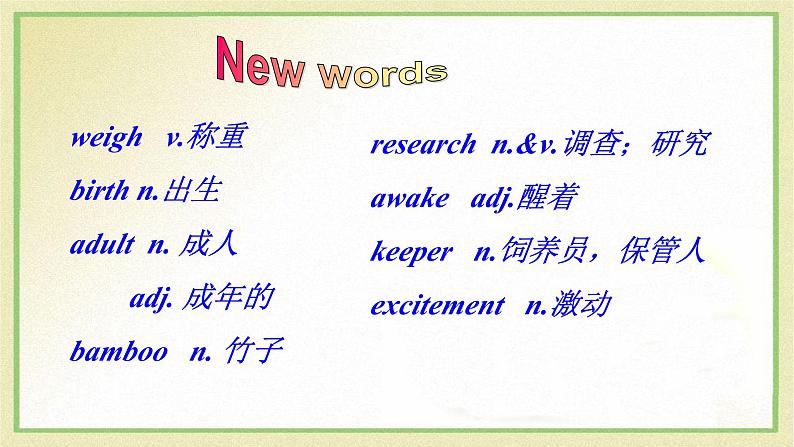 New words

weigh v.称重

birth n.出生

adult n. 成人

adj. 成年的

bamboo n. 竹子

research n.&v.调查；研究

awake adj.醒着

keeper n.饲养员，保管人

excitement n.激动